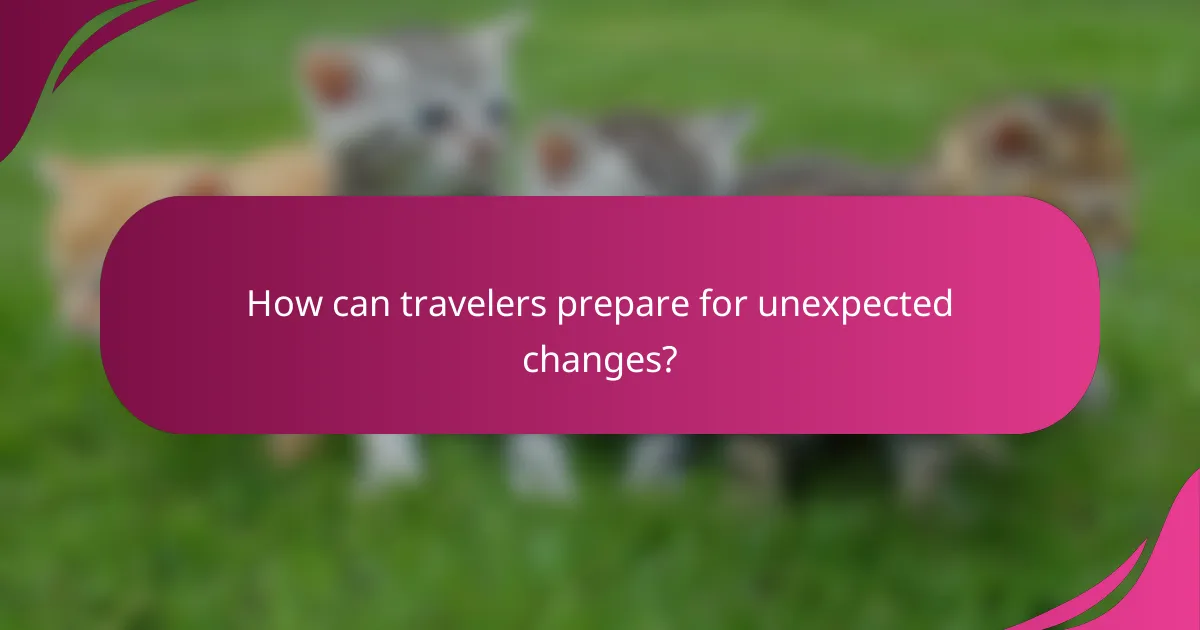 How can travelers prepare for unexpected changes?